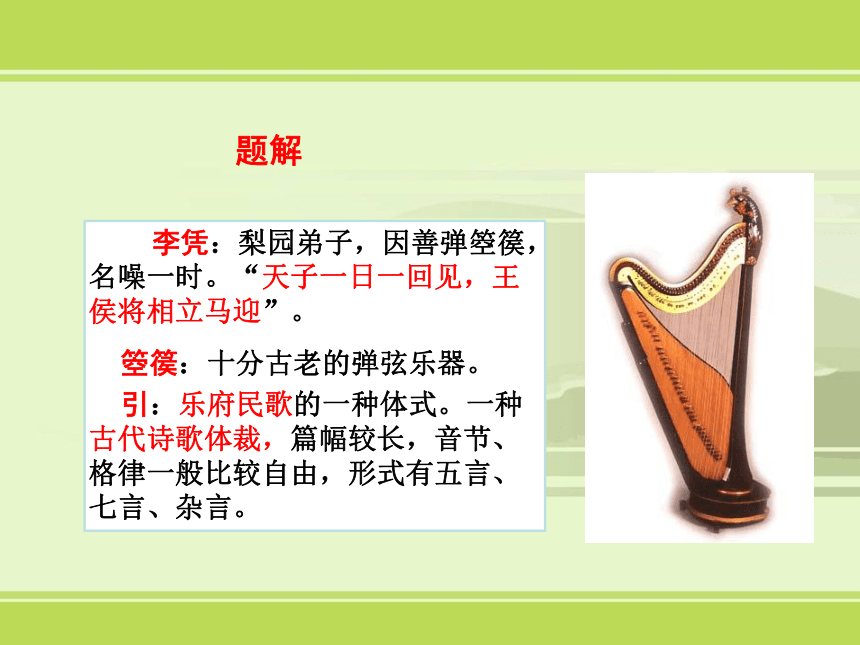 题解

李凭：梨园弟子，因善弹箜篌，名噪一时。“天子一日一回见，王侯将相立马迎”。

箜篌：十分古老的弹弦乐器。

引：乐府民歌的一种体式。一种古代诗歌体裁，篇幅较长，音节、格律一般比较自由，形式有五言、七言、杂言。